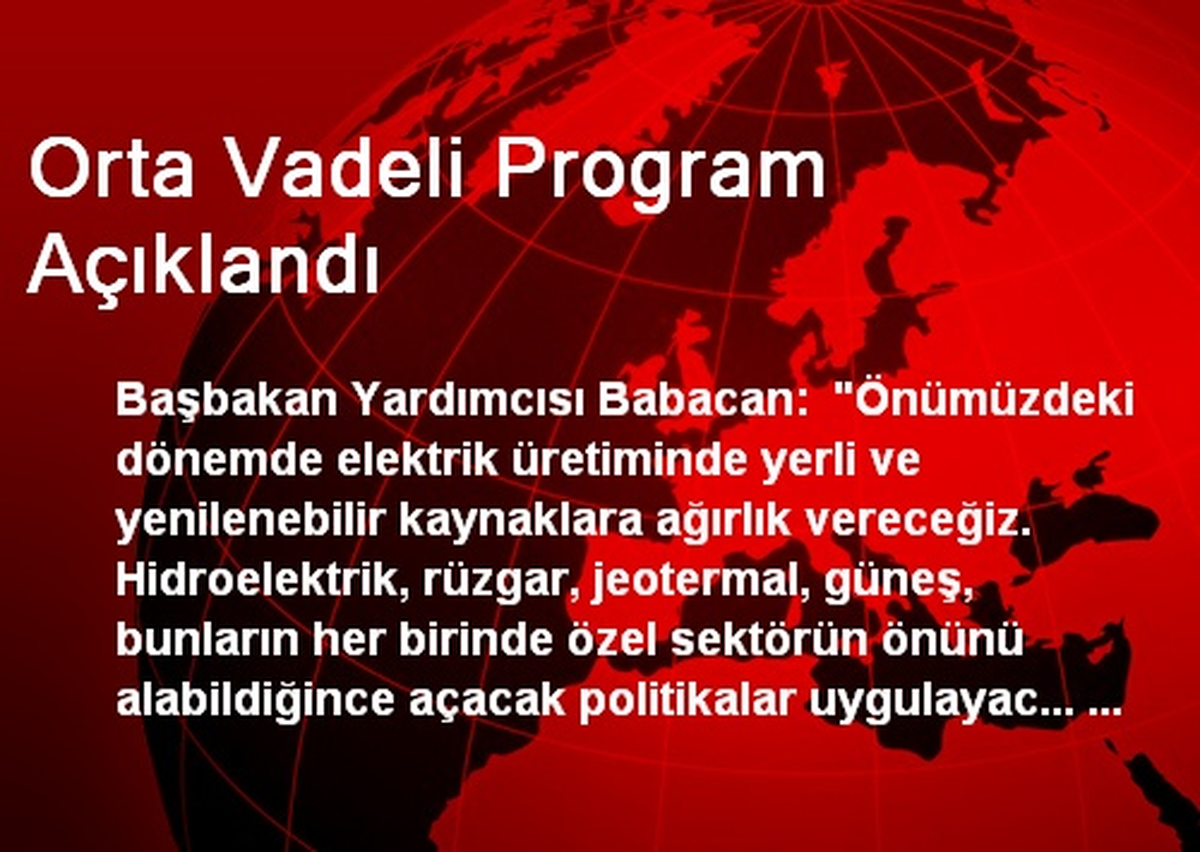 Orta Vadeli Program Açıklandı

Başbakan Yardımcısı Babacan: "Önümüzdeki dönemde elektrik üretiminde yerli ve yenilenebilir kaynaklara ağırlık vereceğiz. Hidroelektrik, rüzgar, jeotermal, güneş, bunların her birinde özel sektörün önünü alabildiğince açacak politikalar uygulayac... ...